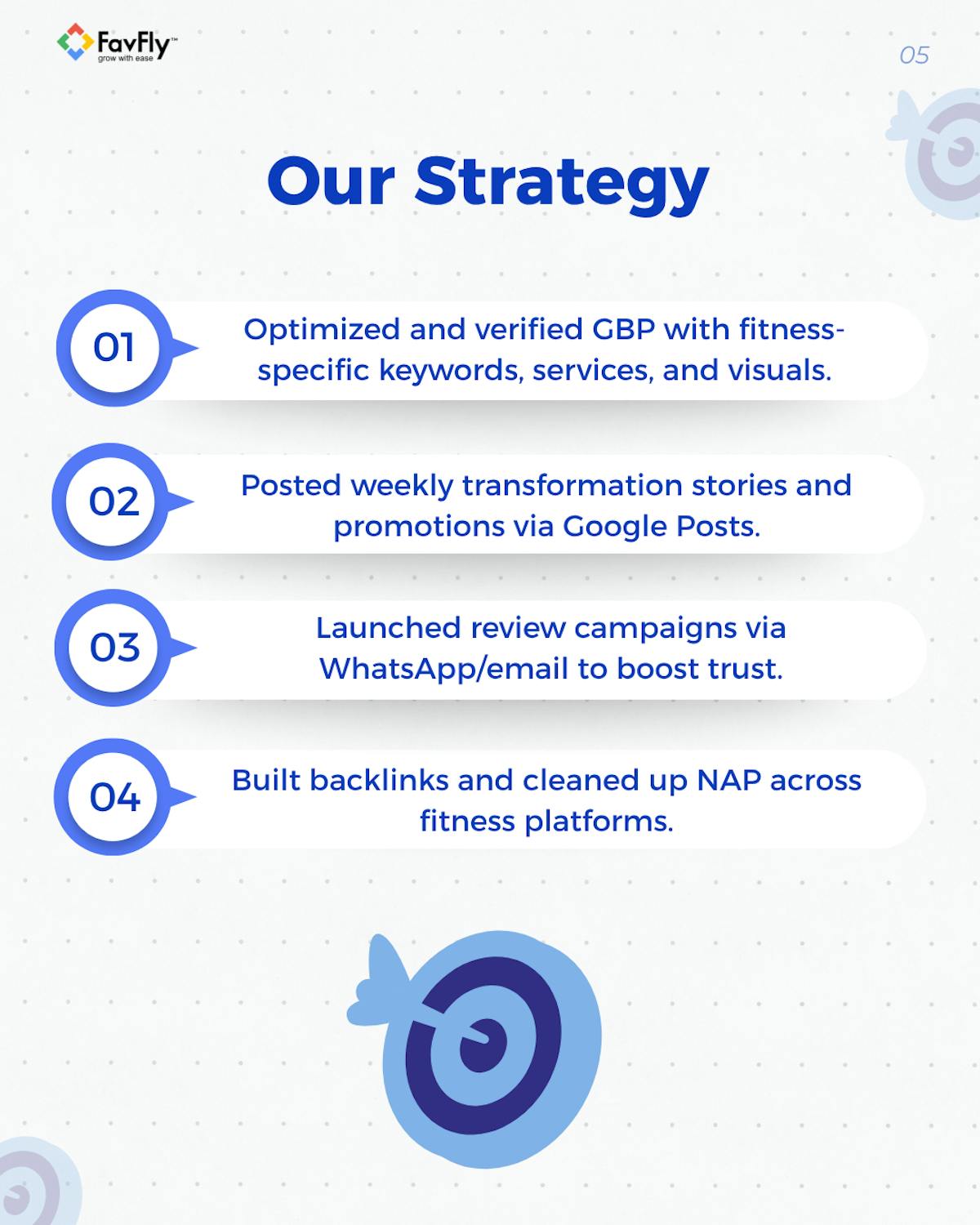 FavFly™
grow with ease

05

Our Strategy

01 Optimized and verified GBP with fitness-specific keywords, services, and visuals.

02 Posted weekly transformation stories and promotions via Google Posts.

03 Launched review campaigns via WhatsApp/email to boost trust.

04 Built backlinks and cleaned up NAP across fitness platforms.